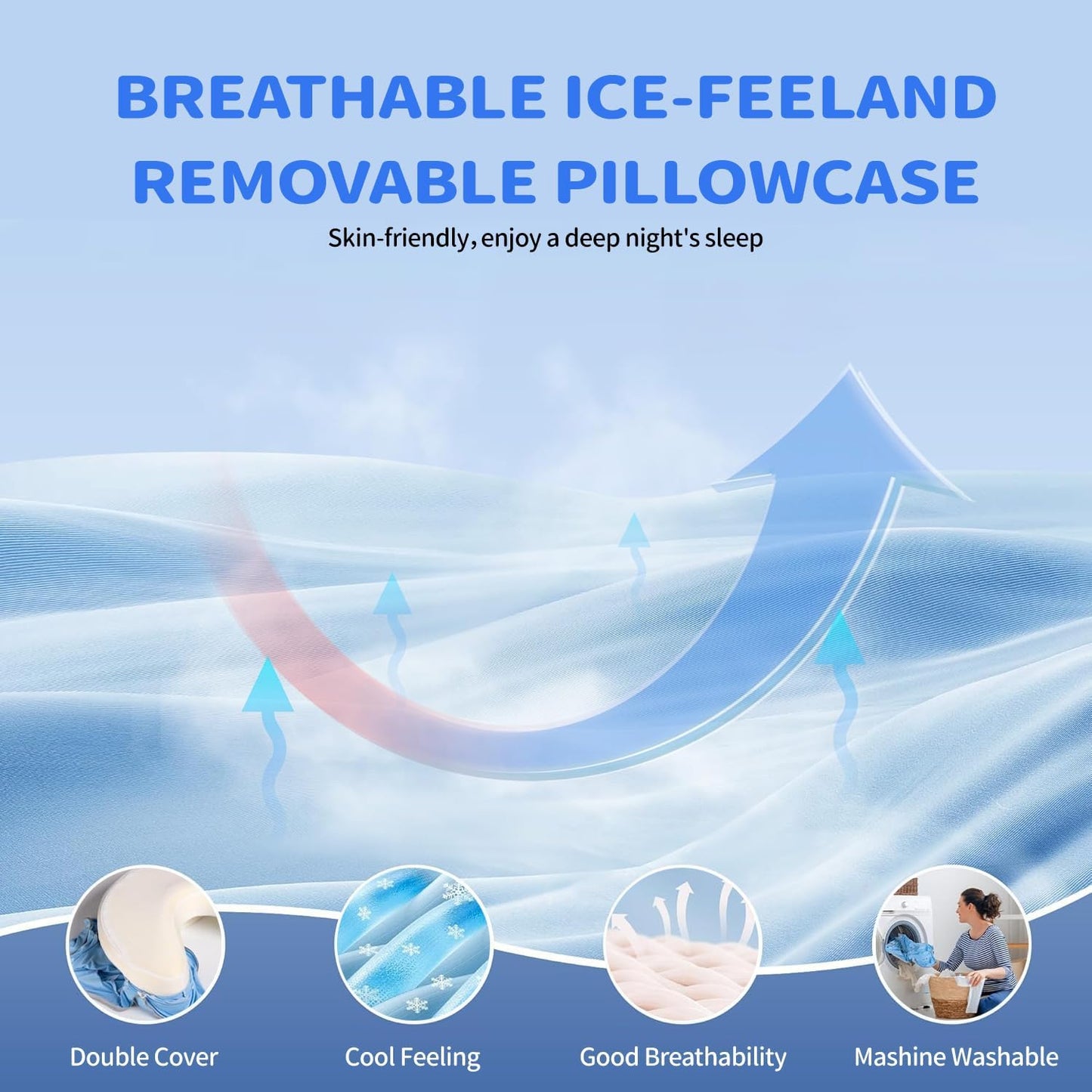 BREATHABLE ICE-FEELAND REMOVABLE PILLOWCASE

Skin-friendly, enjoy a deep night's sleep

Double Cover

Cool Feeling

Good Breathability

Mashine Washable